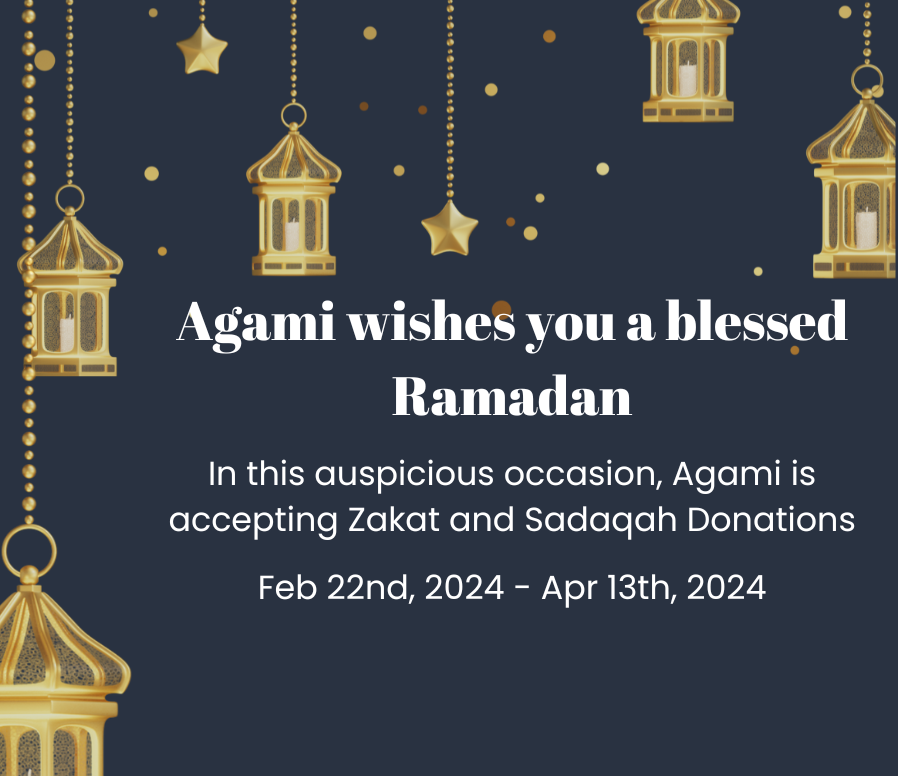 Agami wishes you a blessed Ramadan

In this auspicious occasion, Agami is accepting Zakat and Sadaqah Donations

Feb 22nd, 2024 - Apr 13th, 2024